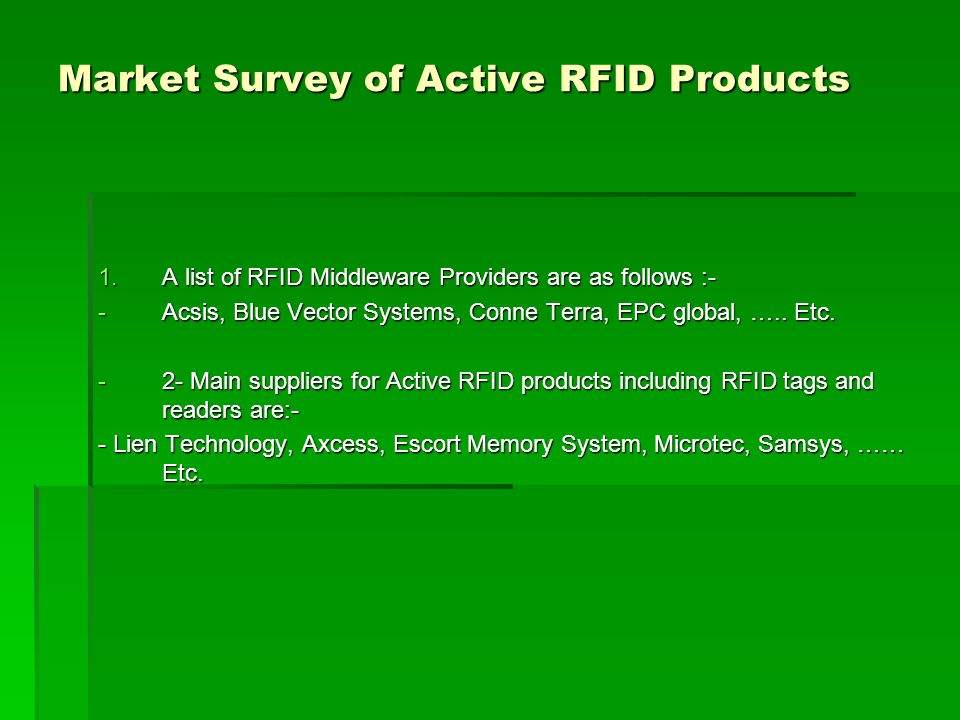 Market Survey of Active RFID Products

1. A list of RFID Middleware Providers are as follows :-

- Acsis, Blue Vector Systems, Conne Terra, EPC global, ….. Etc.

- 2- Main suppliers for Active RFID products including RFID tags and readers are:-

- Lien Technology, Axcess, Escort Memory System, Microtec, Samsys, …… Etc.